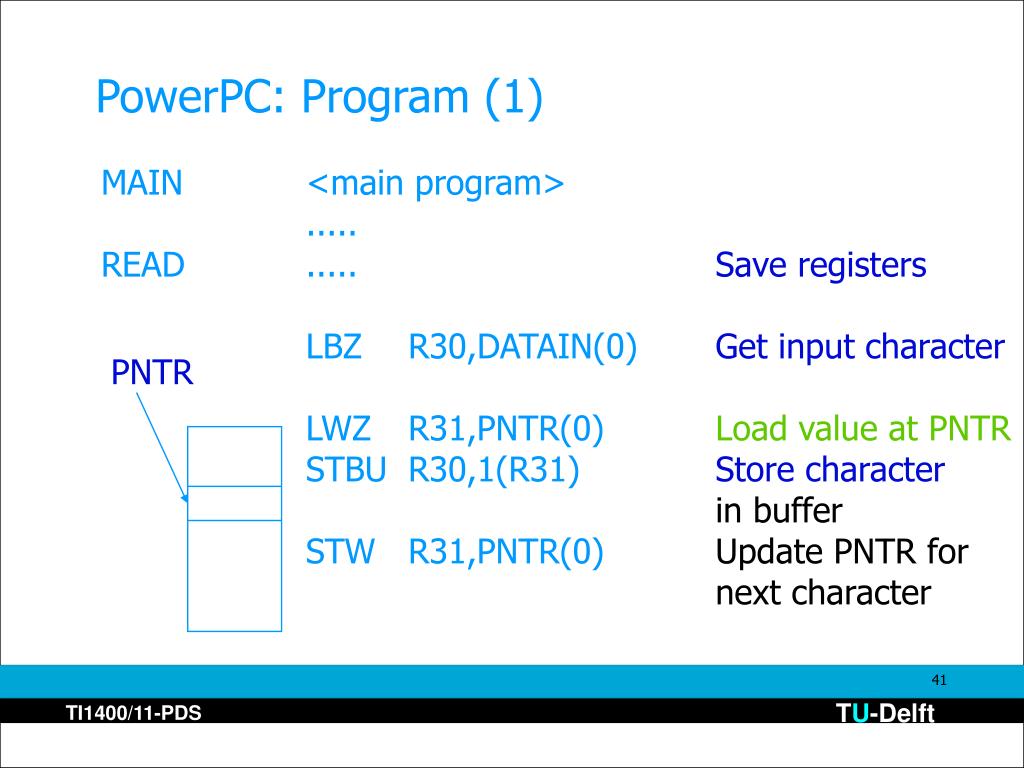 PowerPC: Program (1)

MAIN <main program>
.....
READ ..... Save registers

LBZ R30,DATAIN(0) Get input character

PNTR

LWZ R31,PNTR(0) Load value at PNTR
STBU R30,1(R31) Store character in buffer
STW R31,PNTR(0) Update PNTR for next character

41

TI1400/11-PDS

TU-Delft